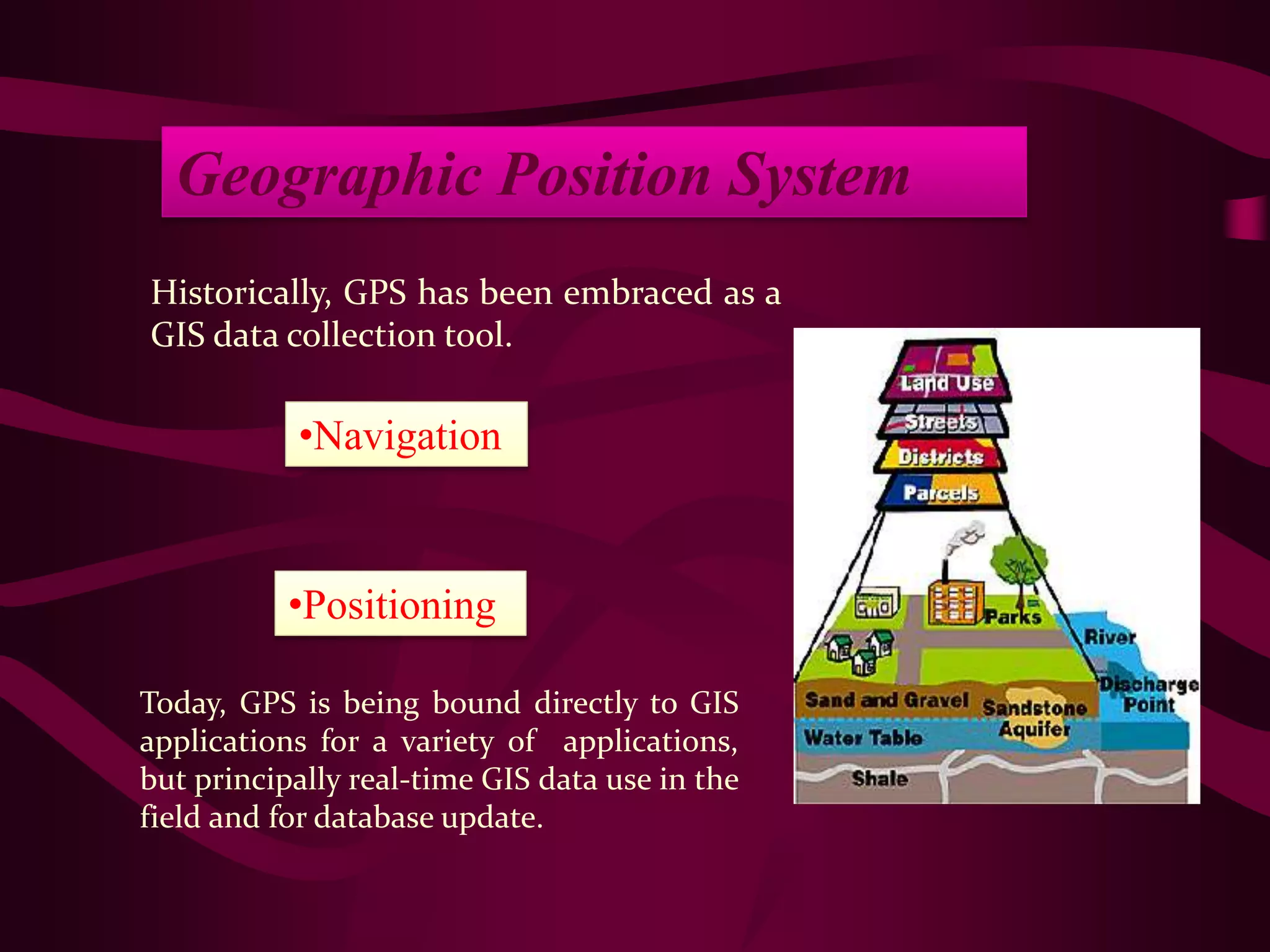 Geographic Position System

Historically, GPS has been embraced as a GIS data collection tool.

•Navigation

•Positioning

Today, GPS is being bound directly to GIS applications for a variety of applications, but principally real-time GIS data use in the field and for database update.

Land Use
Streets
Districts
Parcels
Parks
River
Discharge Point
Sand and Gravel
Sandstone Aquifer
Water Table
Shale